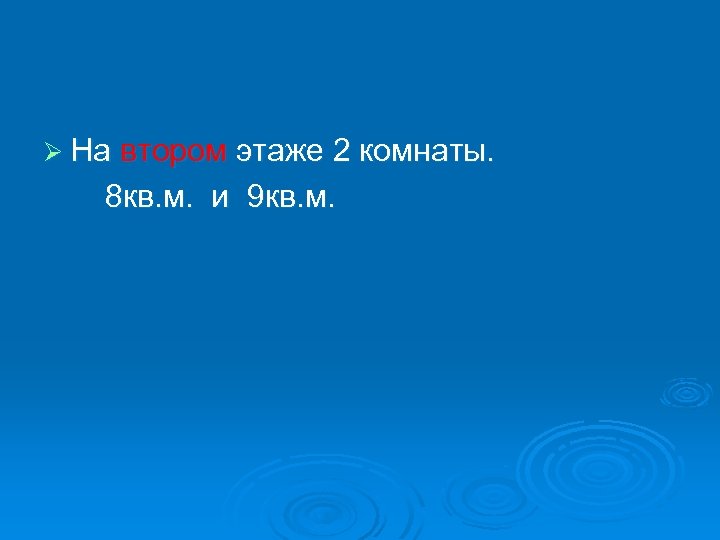 ➢ На втором этаже 2 комнаты.
8кв.м. и 9кв.м.